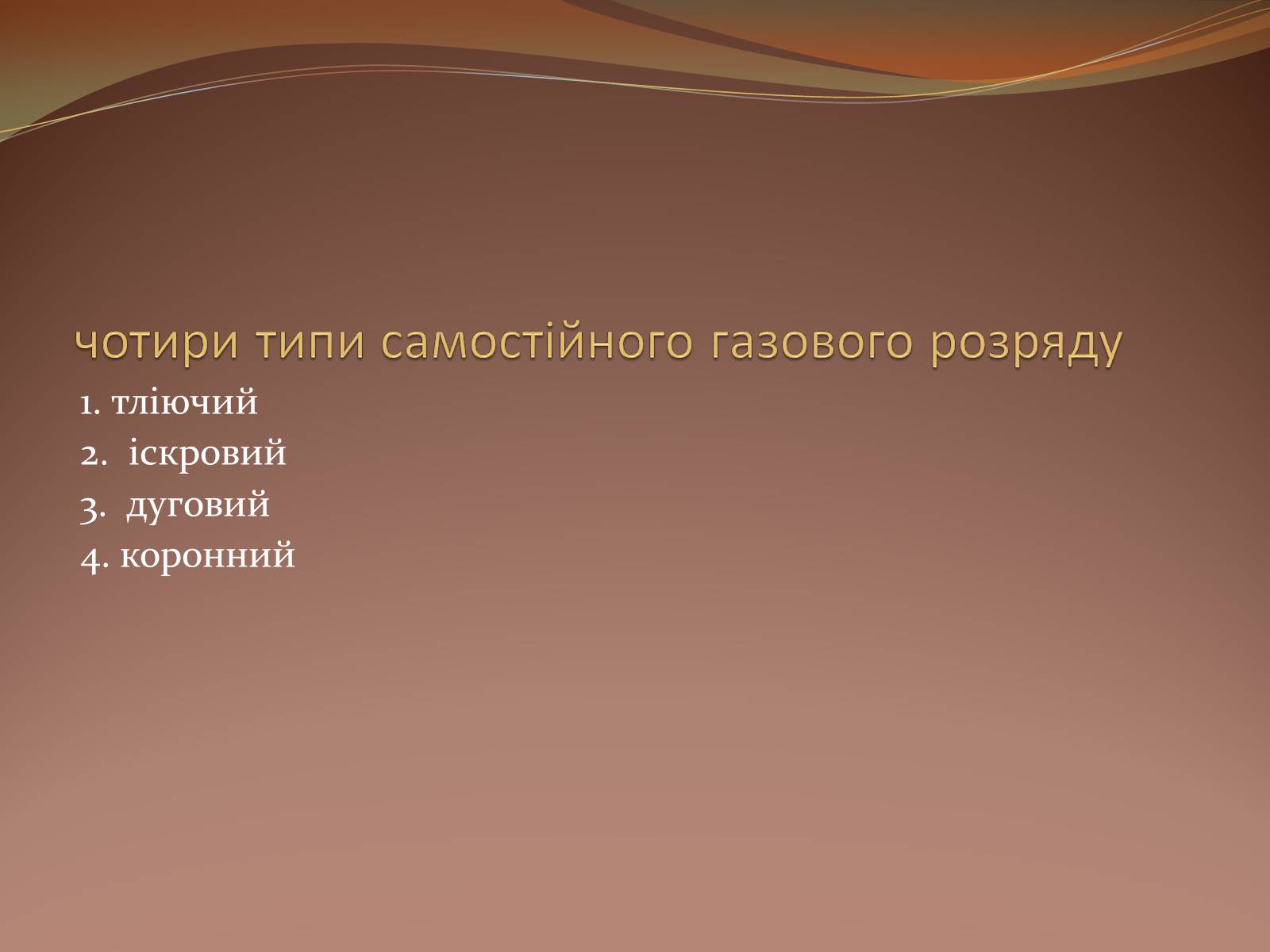 чотири типи самостійного газового розряду

1. тліючий
2. іскровий
3. дуговий
4. коронний